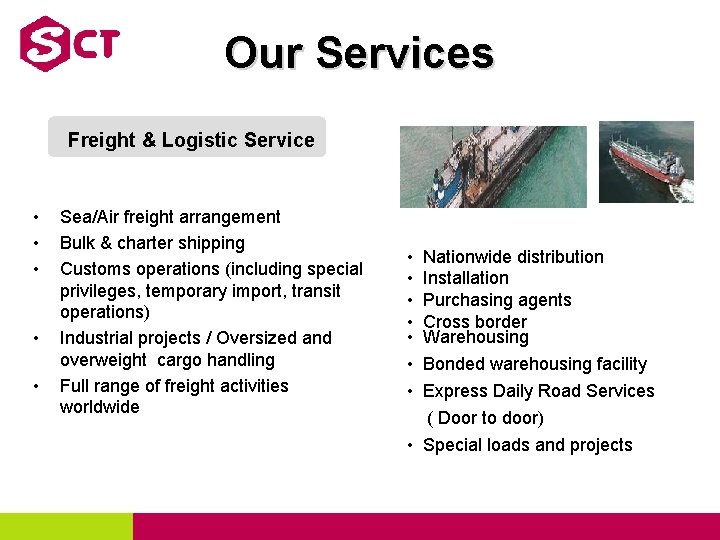 SCT

Our Services

Freight & Logistic Service

• Sea/Air freight arrangement
• Bulk & charter shipping
• Customs operations (including special privileges, temporary import, transit operations)
• Industrial projects / Oversized and overweight cargo handling
• Full range of freight activities worldwide

• Nationwide distribution
• Installation
• Purchasing agents
• Cross border
• Warehousing
• Bonded warehousing facility
• Express Daily Road Services ( Door to door)
• Special loads and projects